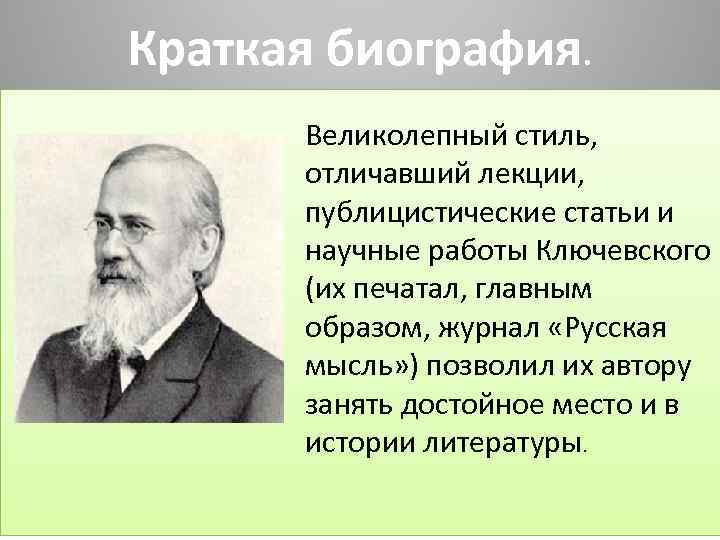 Краткая биография.

Великолепный стиль, отличавший лекции, публицистические статьи и научные работы Ключевского (их печатал, главным образом, журнал «Русская мысль») позволил их автору занять достойное место и в истории литературы.